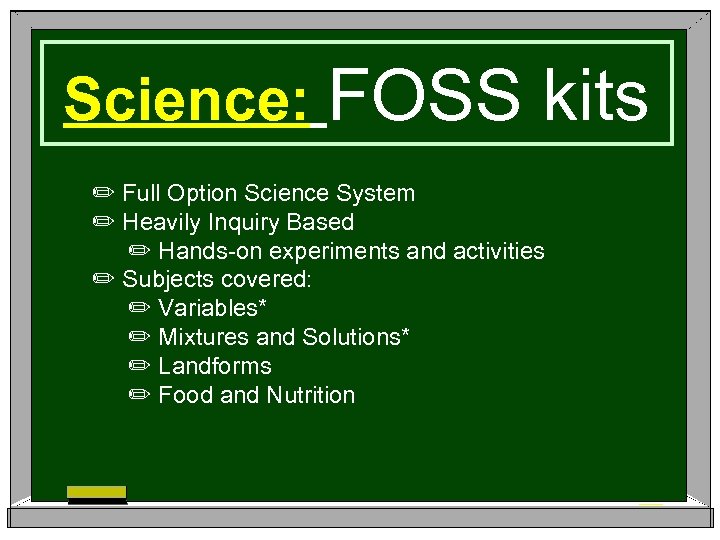 Science: FOSS kits

✏ Full Option Science System
✏ Heavily Inquiry Based
✏ Hands-on experiments and activities
✏ Subjects covered:
✏ Variables*
✏ Mixtures and Solutions*
✏ Landforms
✏ Food and Nutrition